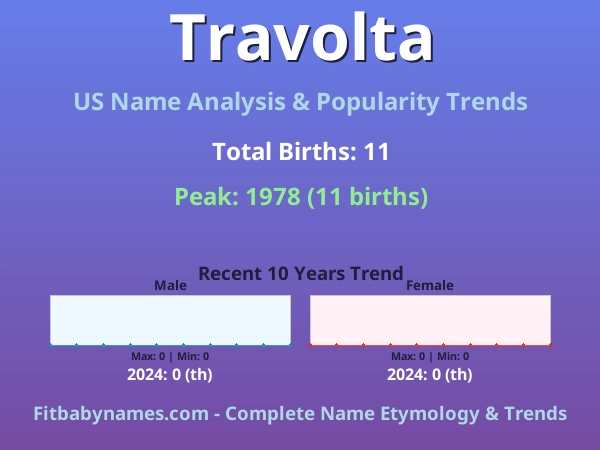 Travolta

US Name Analysis & Popularity Trends

Total Births: 11

Peak: 1978 (11 births)

Recent 10 Years Trend

Male

Max: 0 | Min: 0

2024: 0 (th)

Female

Max: 0 | Min: 0

2024: 0 (th)

Fitbabynames.com - Complete Name Etymology & Trends